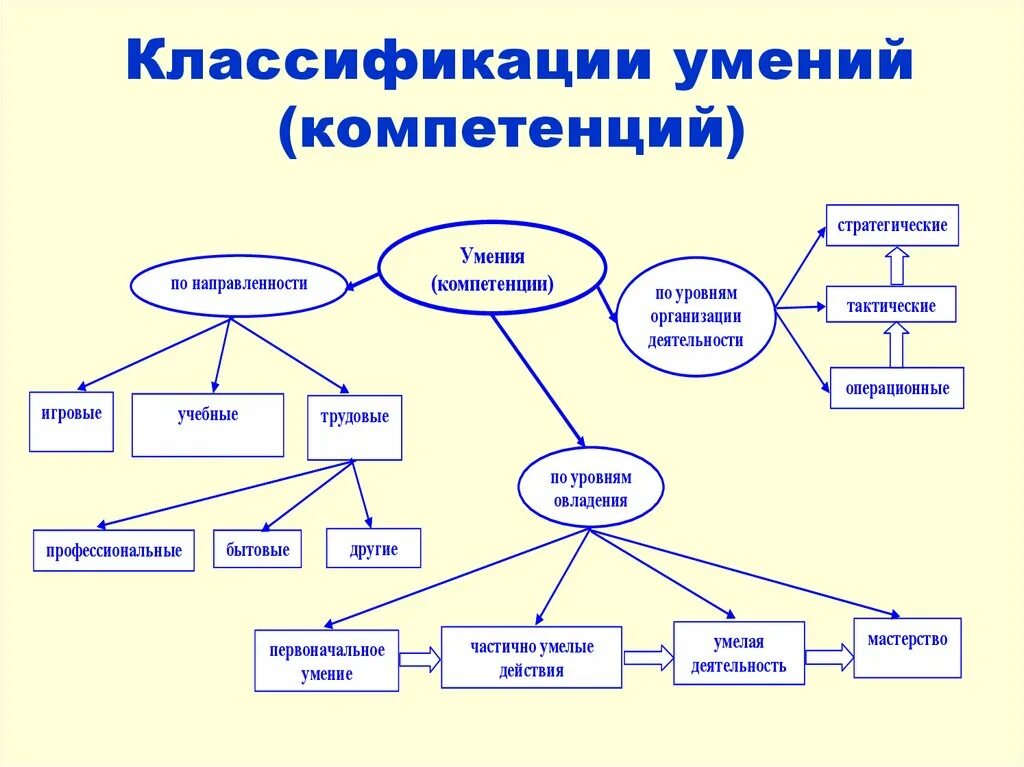 Классификации умений (компетенций)

Умения (компетенции)

по направленности

игровые

учебные

трудовые

профессиональные

бытовые

другие

по уровням организации деятельности

стратегические

тактические

операционные

по уровням овладения

первоначальное умение

частично умелые действия

умелая деятельность

мастерство